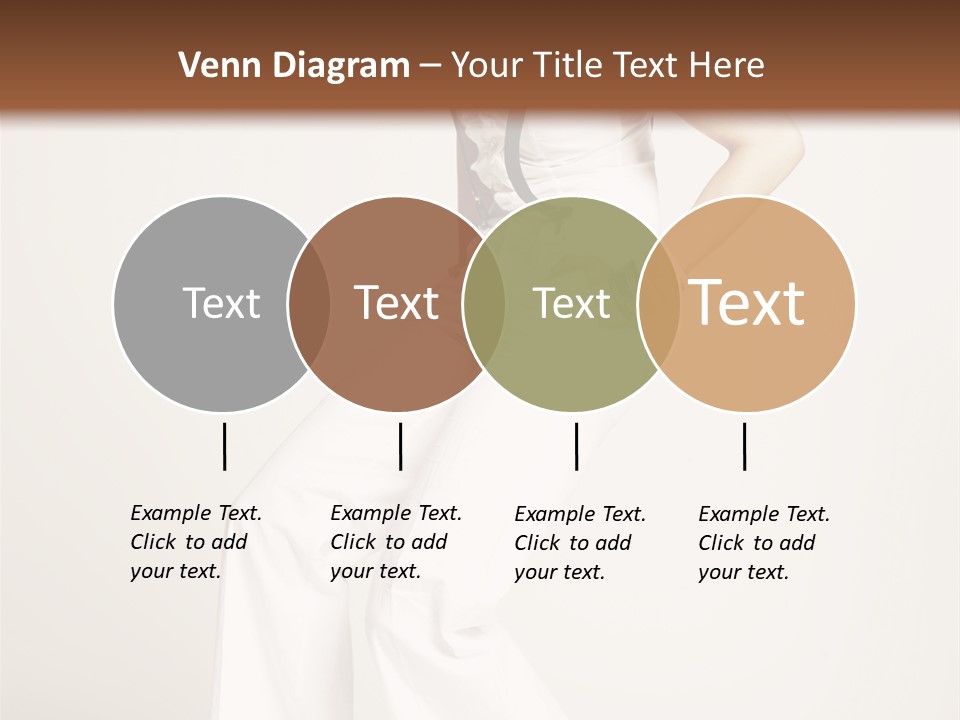 Venn Diagram – Your Title Text Here

Text

Text

Text

Text

Example Text. Click to add your text.

Example Text. Click to add your text.

Example Text. Click to add your text.

Example Text. Click to add your text.